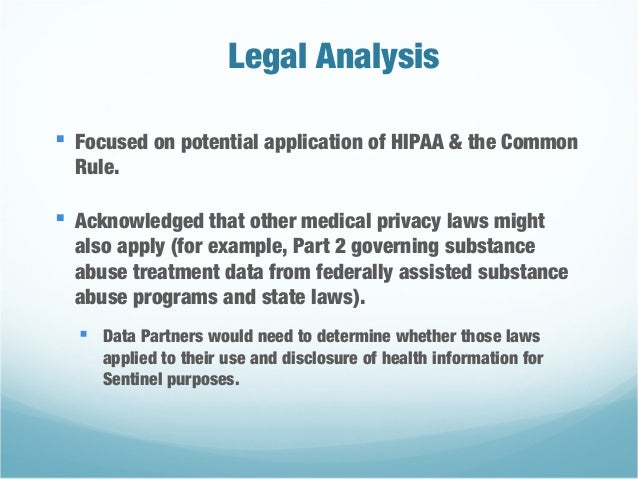 Legal Analysis

- Focused on potential application of HIPAA & the Common Rule.

- Acknowledged that other medical privacy laws might also apply (for example, Part 2 governing substance abuse treatment data from federally assisted substance abuse programs and state laws).

  - Data Partners would need to determine whether those laws applied to their use and disclosure of health information for Sentinel purposes.